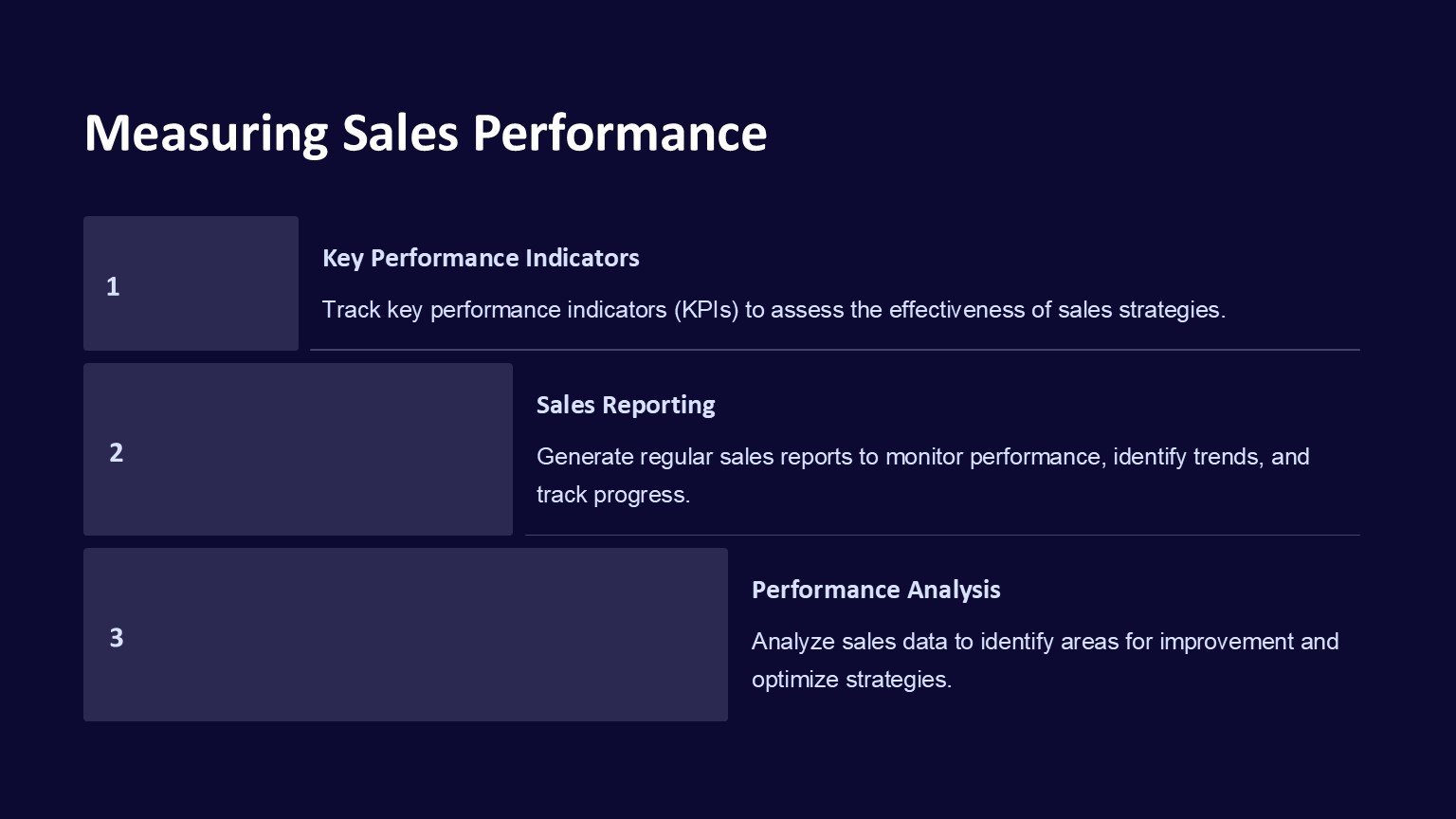 Measuring Sales Performance

1

Key Performance Indicators

Track key performance indicators (KPIs) to assess the effectiveness of sales strategies.

2

Sales Reporting

Generate regular sales reports to monitor performance, identify trends, and track progress.

3

Performance Analysis

Analyze sales data to identify areas for improvement and optimize strategies.